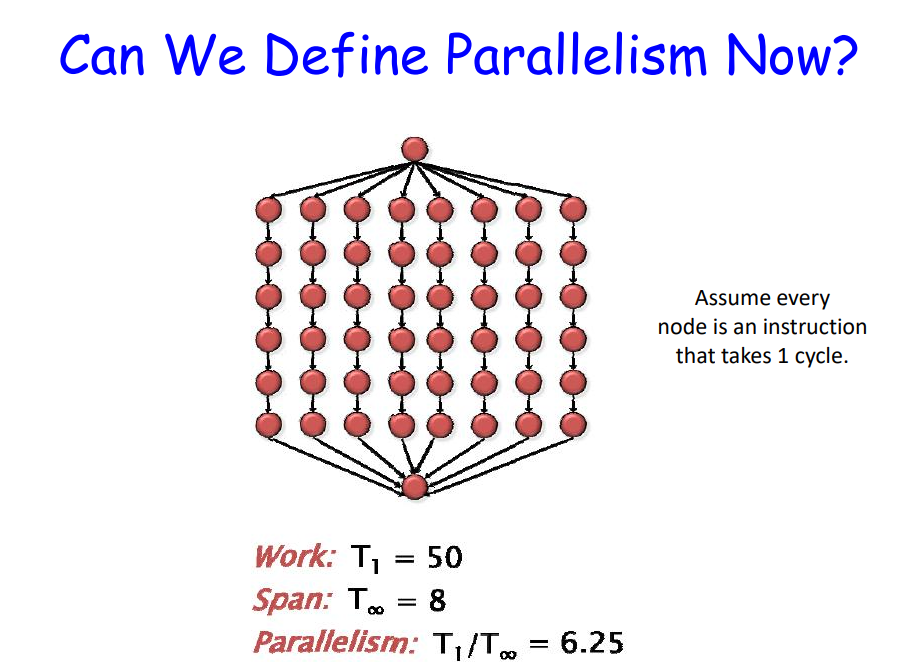 Can We Define Parallelism Now?

Assume every node is an instruction that takes 1 cycle.

Work: $T_1 = 50$
Span: $T_\infty = 8$
Parallelism: $T_1/T_\infty = 6.25$